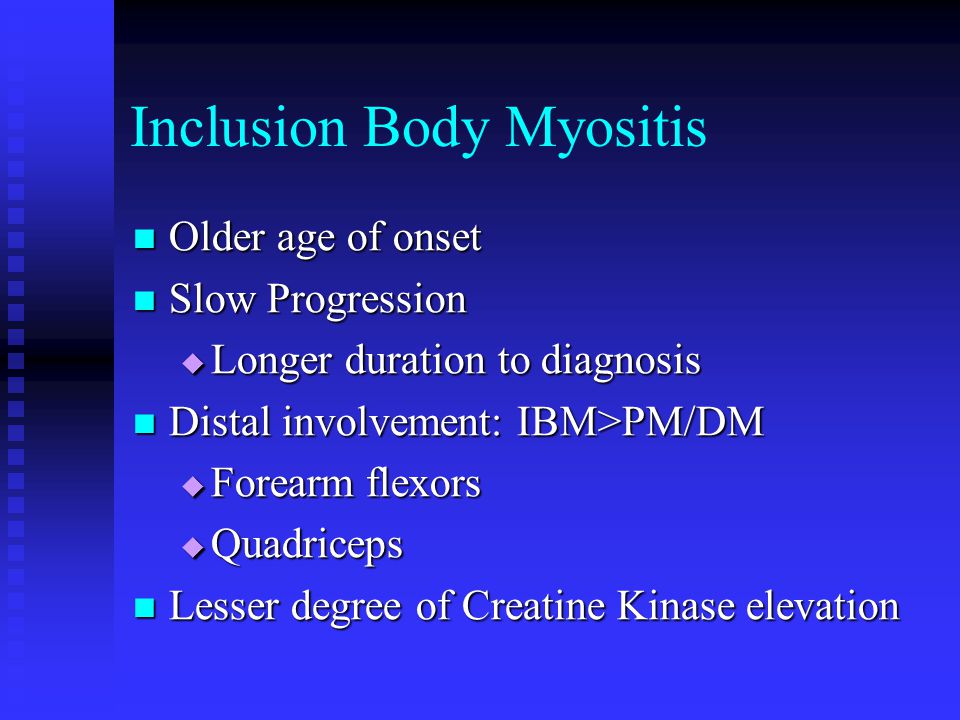 Inclusion Body Myositis

- Older age of onset
- Slow Progression
  - Longer duration to diagnosis
- Distal involvement: IBM>PM/DM
  - Forearm flexors
  - Quadriceps
- Lesser degree of Creatine Kinase elevation